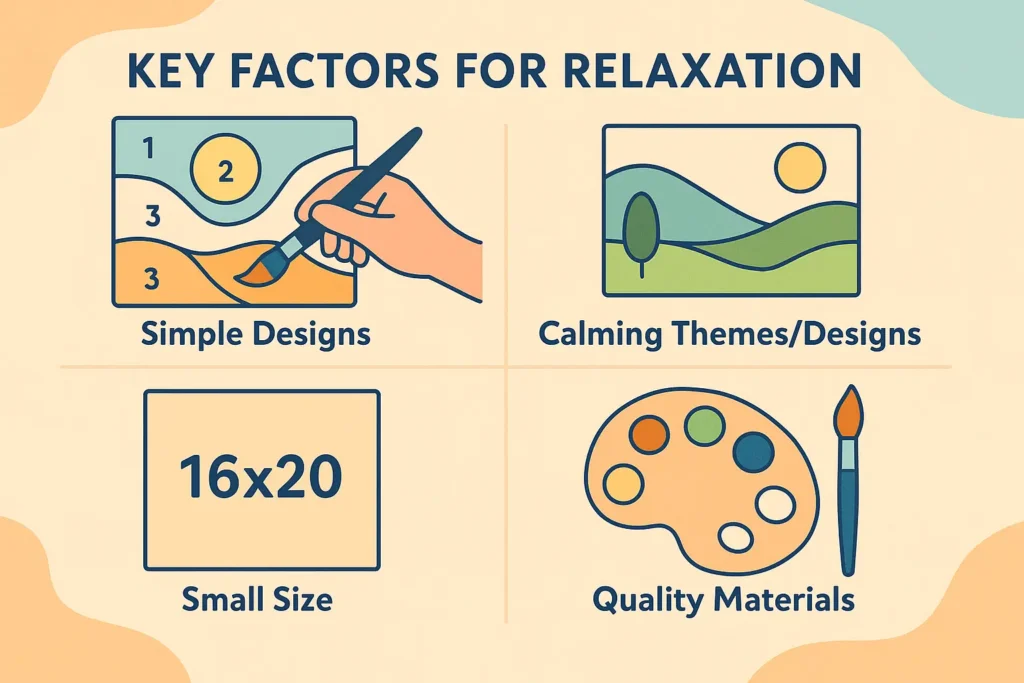 KEY FACTORS FOR RELAXATION

1
2
3
3

Simple Designs

Calming Themes/Designs

16x20

Small Size

Quality Materials